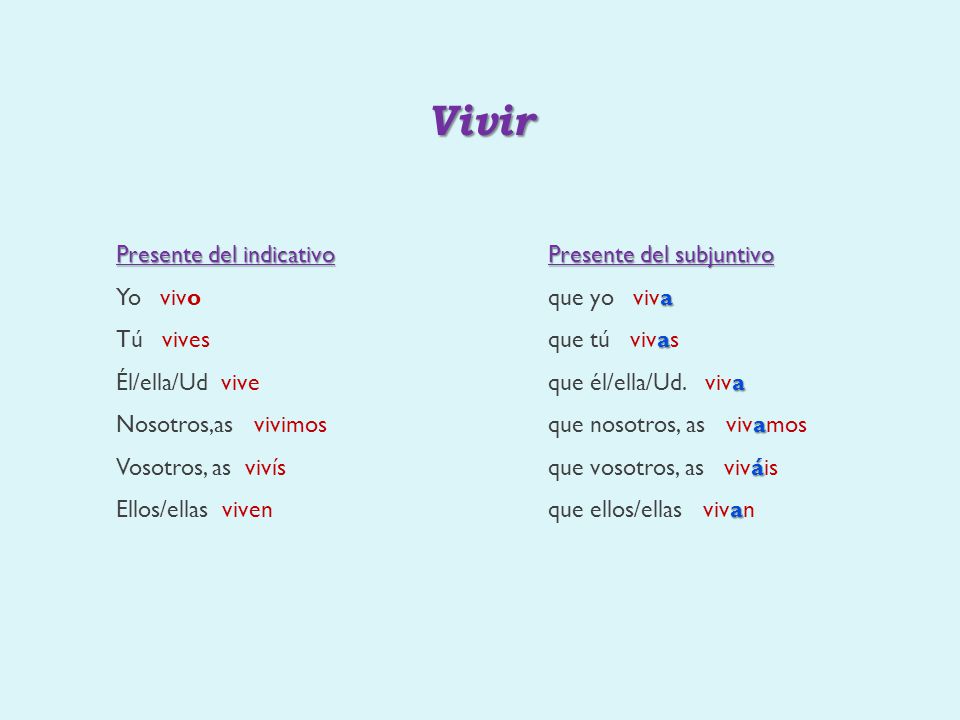 Vivir

Presente del indicativo
Yo vivo
Tú vives
Él/ella/Ud vive
Nosotros,as vivimos
Vosotros, as vivís
Ellos/ellas viven

Presente del subjuntivo
que yo viva
que tú vivas
que él/ella/Ud. viva
que nosotros, as vivamos
que vosotros, as viváis
que ellos/ellas vivan